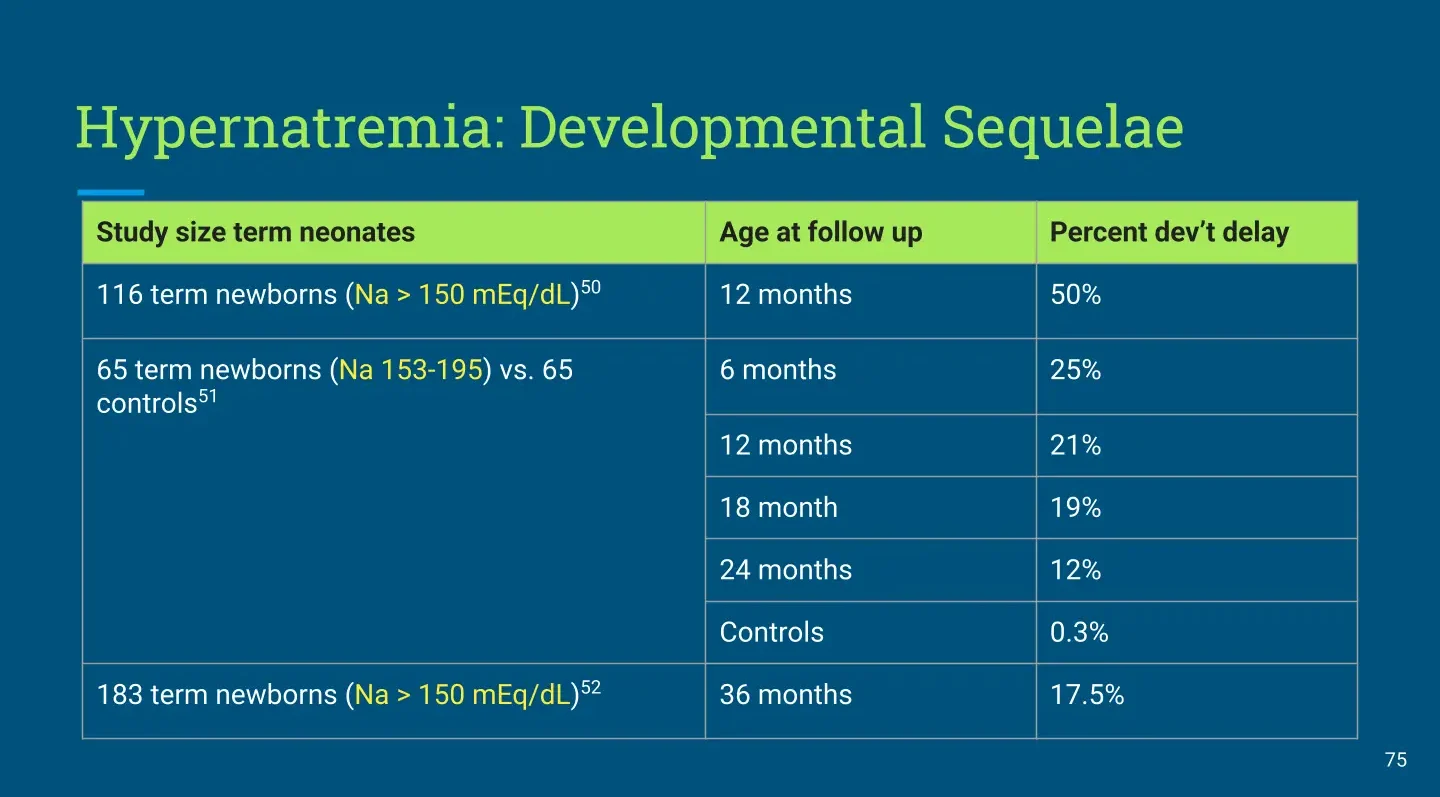 Hypernatremia: Developmental Sequelae

| Study size term neonates | Age at follow up | Percent dev’t delay |
|---|---|---|
| 116 term newborns (Na > 150 mEq/dL)$^{50}$ | 12 months | 50% |
| 65 term newborns (Na 153-195) vs. 65 controls$^{51}$ | 6 months | 25% |
| | 12 months | 21% |
| | 18 month | 19% |
| | 24 months | 12% |
| | Controls | 0.3% |
| 183 term newborns (Na > 150 mEq/dL)$^{52}$ | 36 months | 17.5% |

75